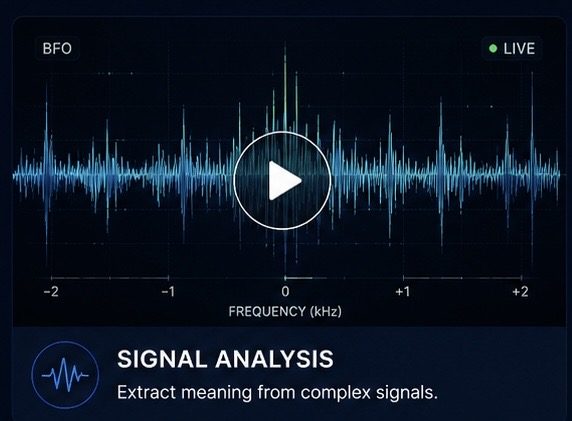 BFO

LIVE

−2
−1
0
+1
+2

FREQUENCY (kHz)

SIGNAL ANALYSIS

Extract meaning from complex signals.